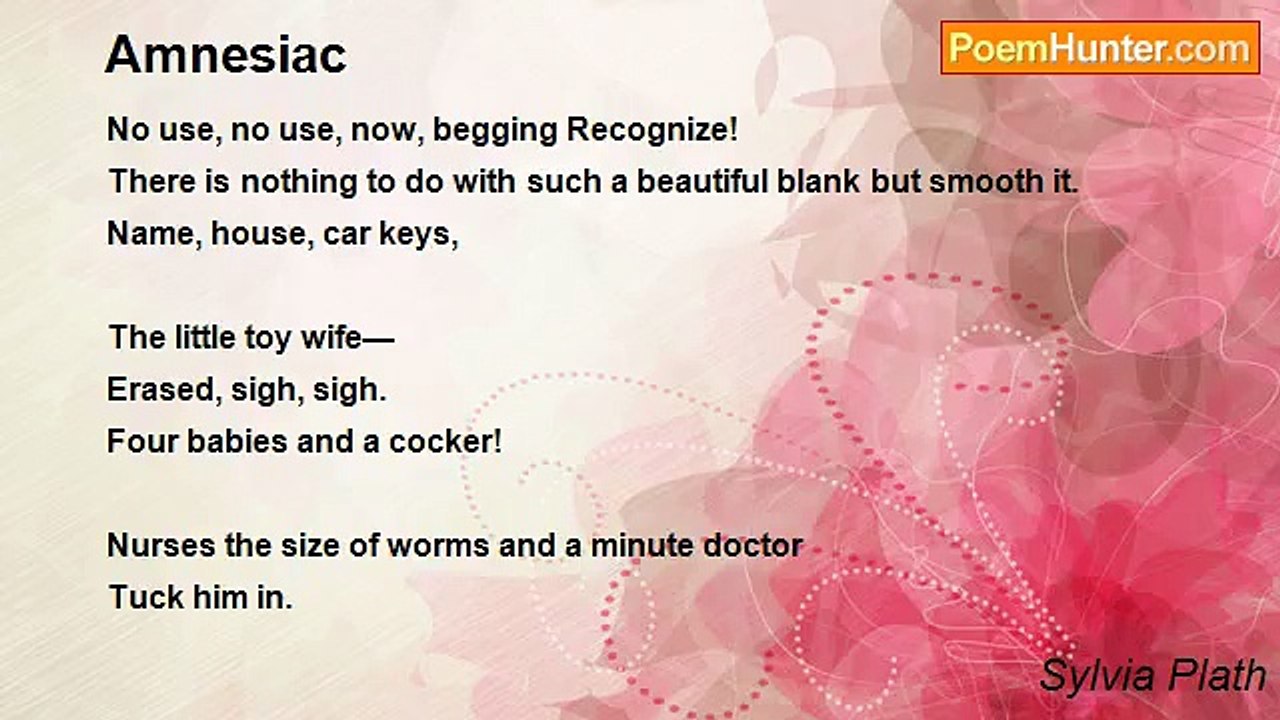 Amnesiac

PoemHunter.com

No use, no use, now, begging Recognize!
There is nothing to do with such a beautiful blank but smooth it.
Name, house, car keys,

The little toy wife—
Erased, sigh, sigh.
Four babies and a cocker!

Nurses the size of worms and a minute doctor
Tuck him in.

Sylvia Plath